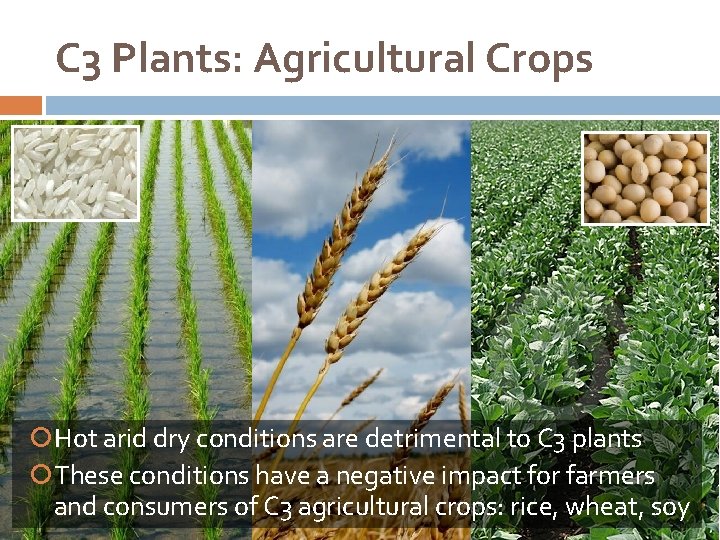 C3 Plants: Agricultural Crops

Hot arid dry conditions are detrimental to C3 plants

These conditions have a negative impact for farmers and consumers of C3 agricultural crops: rice, wheat, soy